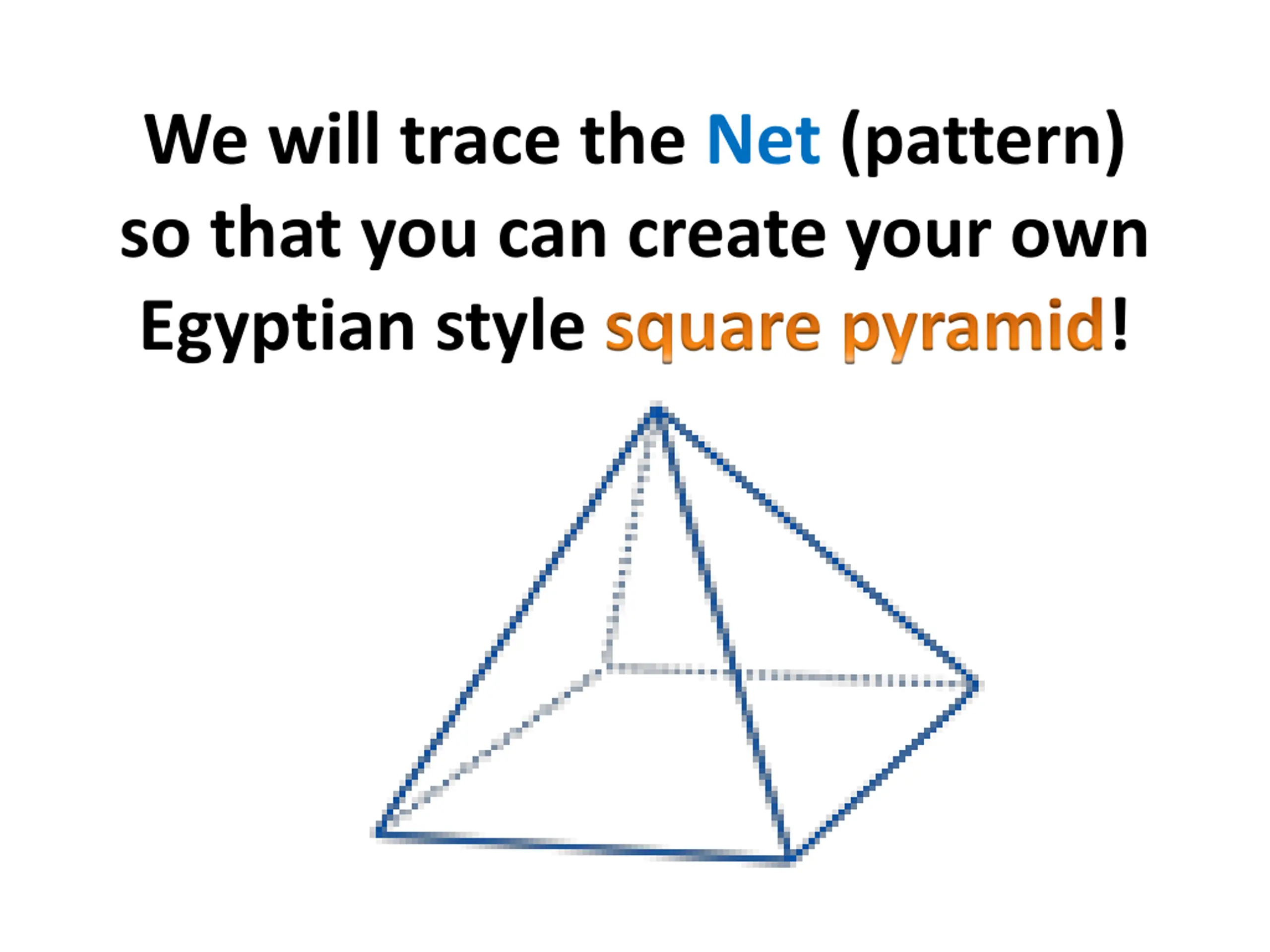 We will trace the Net (pattern) so that you can create your own Egyptian style square pyramid!